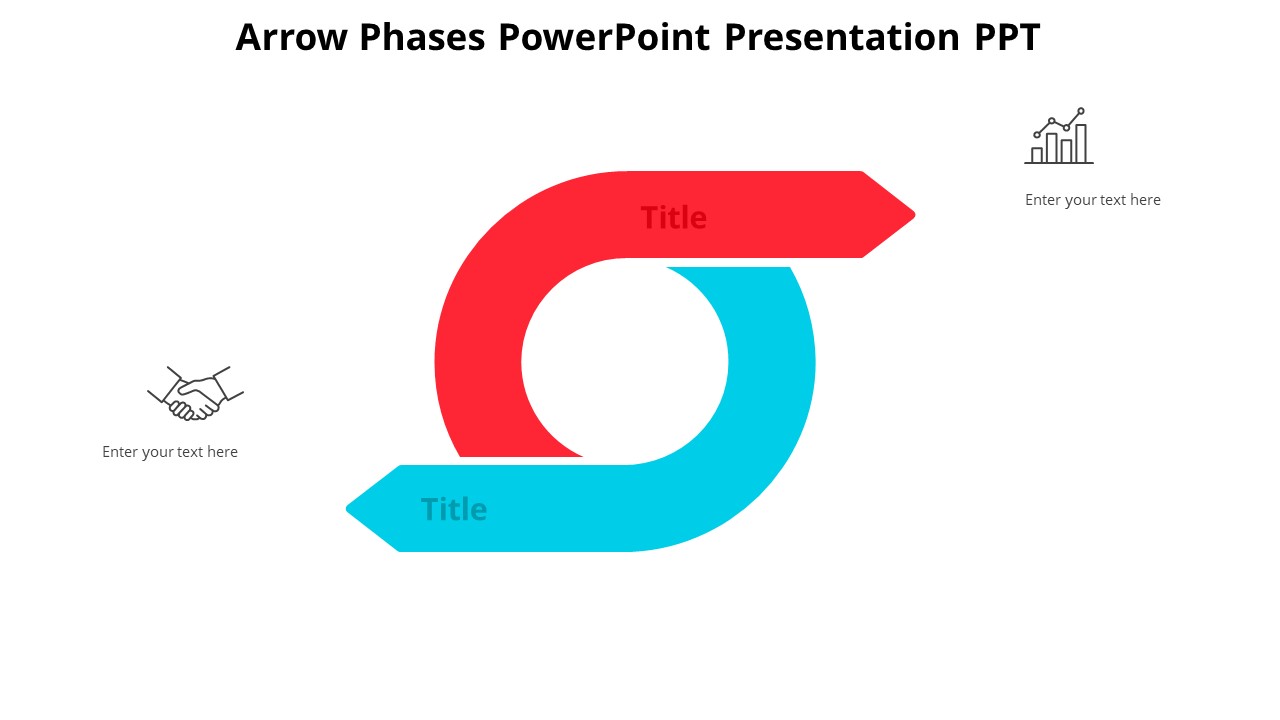 Arrow Phases PowerPoint Presentation PPT

Enter your text here

Title

Enter your text here

Title